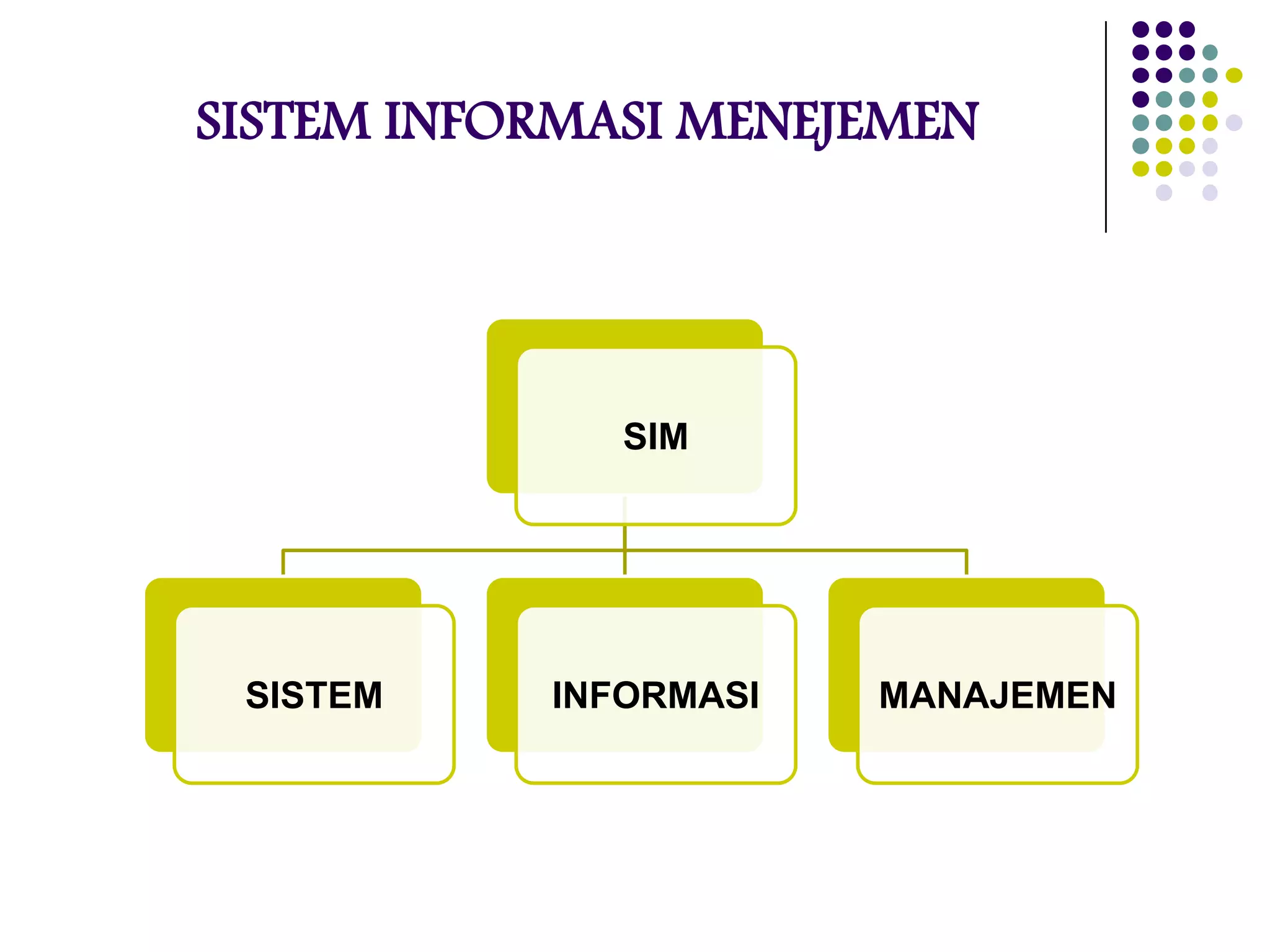 SISTEM INFORMASI MENEJEMEN

SIM

SISTEM

INFORMASI

MANAJEMEN